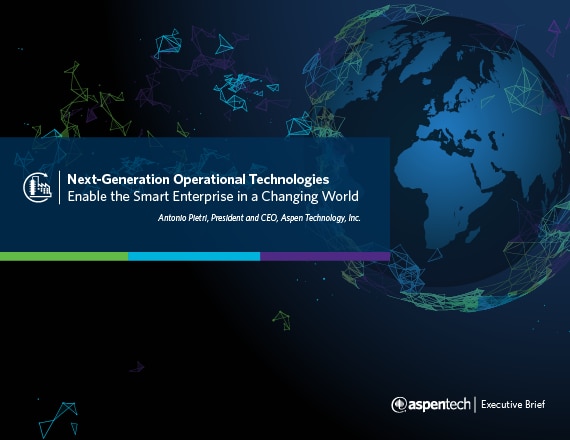 Next-Generation Operational Technologies
Enable the Smart Enterprise in a Changing World

Antonio Pietri, President and CEO, Aspen Technology, Inc.

aspentech | Executive Brief